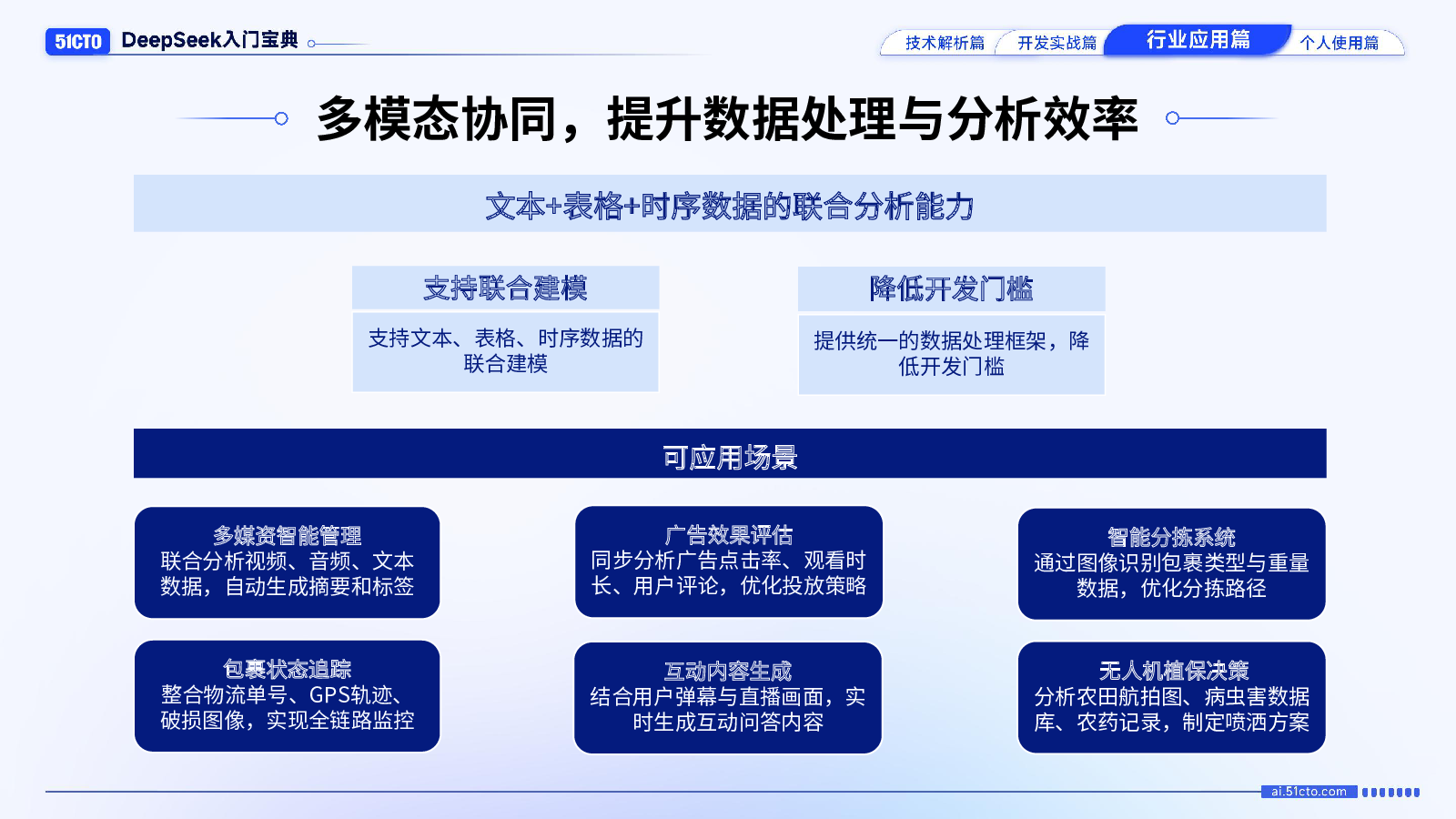 51CTO DeepSeek入门宝典

技术解析篇 开发实战篇 行业应用篇 个人使用篇

多模态协同，提升数据处理与分析效率

文本+表格+时序数据的联合分析能力

支持联合建模

支持文本、表格、时序数据的联合建模

降低开发门槛

提供统一的数据处理框架，降低开发门槛

可应用场景

多媒资智能管理
联合分析视频、音频、文本数据，自动生成摘要和标签

广告效果评估
同步分析广告点击率、观看时长、用户评论，优化投放策略

智能分拣系统
通过图像识别包裹类型与重量数据，优化分拣路径

包裹状态追踪
整合物流单号、GPS轨迹、破损图像，实现全链路监控

互动内容生成
结合用户弹幕与直播画面，实时生成互动问答内容

无人机植保决策
分析农田航拍图、病虫害数据库、农药记录，制定喷洒方案

ai.51cto.com